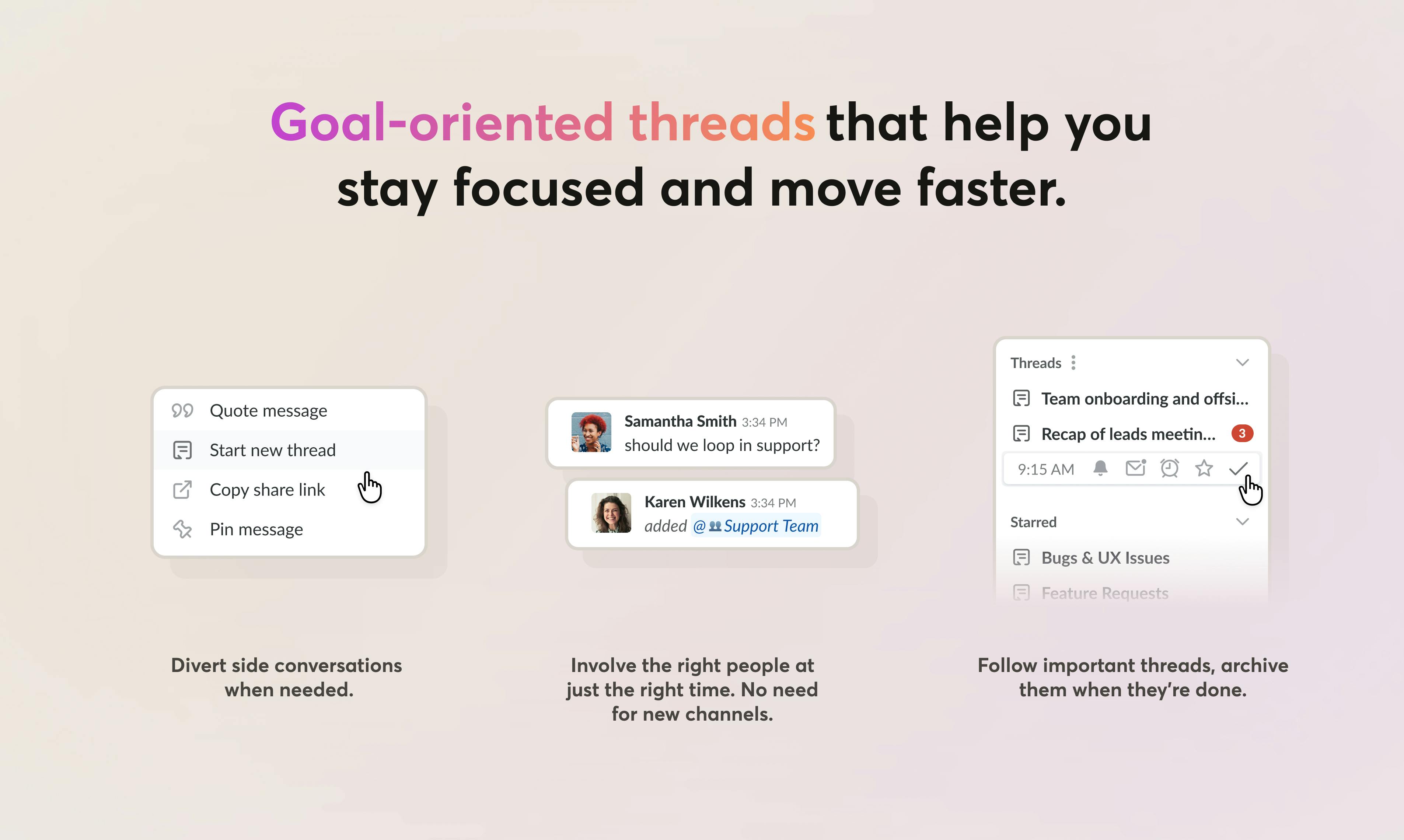 Goal-oriented threads that help you stay focused and move faster.

Quote message
Start new thread
Copy share link
Pin message

Divert side conversations when needed.

Samantha Smith 3:34 PM
should we loop in support?

Karen Wilkens 3:34 PM
added @Support Team

Involve the right people at just the right time. No need for new channels.

Threads
Team onboarding and offsi...
Recap of leads meetin... 3
9:15 AM
Starred
Bugs & UX Issues
Feature Requests

Follow important threads, archive them when they're done.